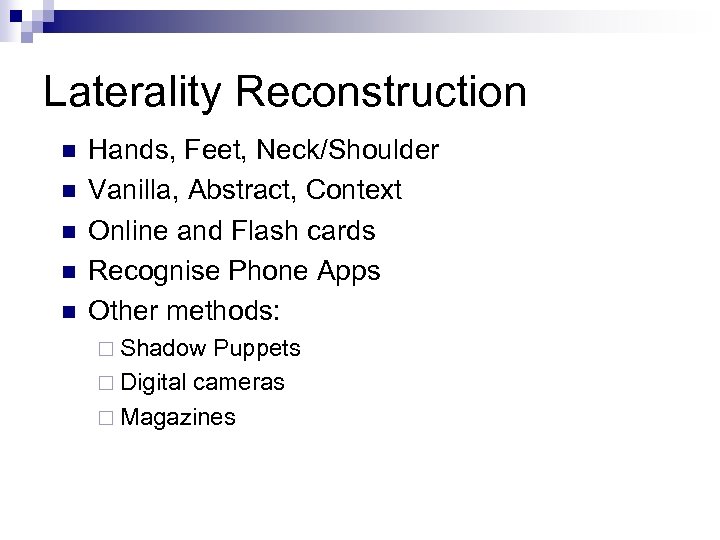 Laterality Reconstruction

- Hands, Feet, Neck/Shoulder
- Vanilla, Abstract, Context
- Online and Flash cards
- Recognise Phone Apps
- Other methods:
  - Shadow Puppets
  - Digital cameras
  - Magazines